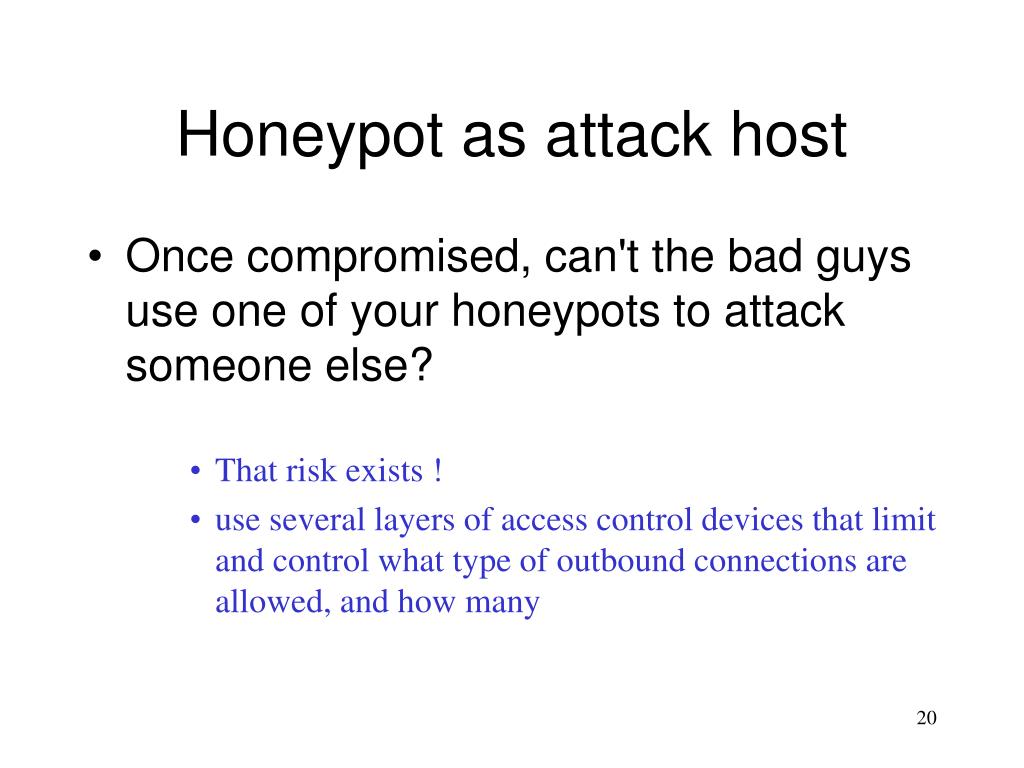 Honeypot as attack host

• Once compromised, can't the bad guys use one of your honeypots to attack someone else?

• That risk exists !
• use several layers of access control devices that limit and control what type of outbound connections are allowed, and how many

20